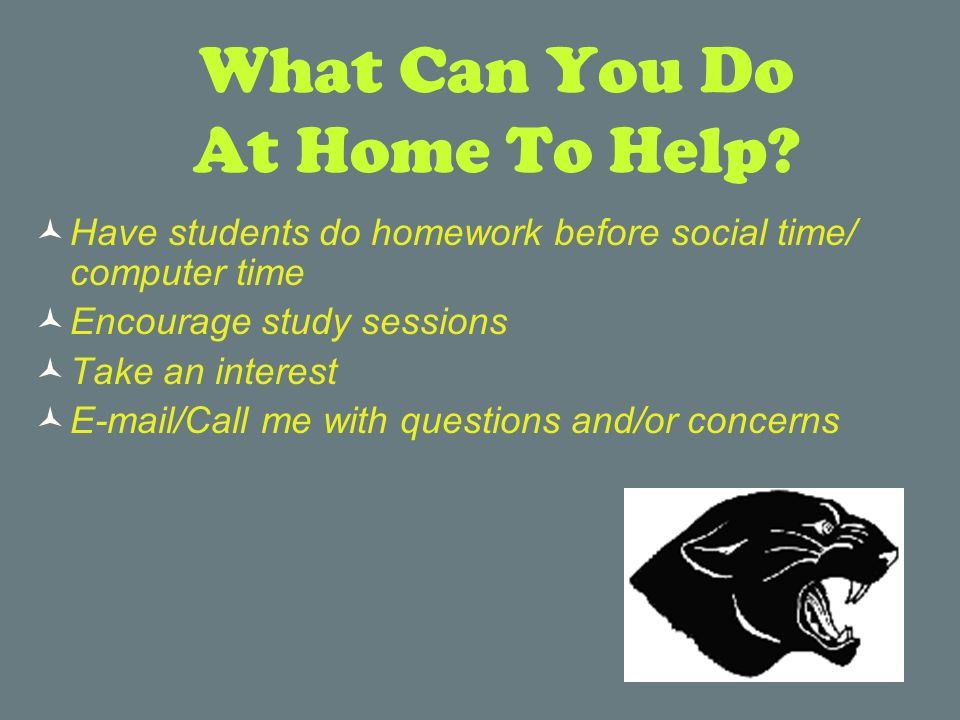 What Can You Do
At Home To Help?

Have students do homework before social time/ computer time

Encourage study sessions

Take an interest

E-mail/Call me with questions and/or concerns